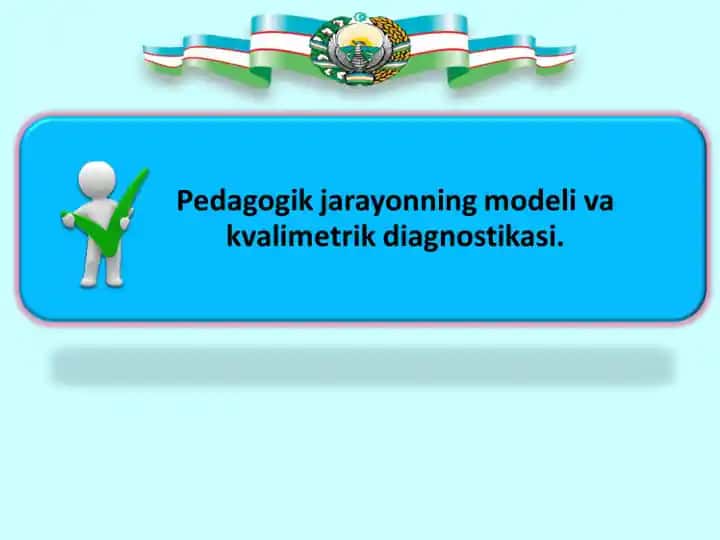 Pedagogik jarayonning modeli va kvalimetrik diagnostikasi.